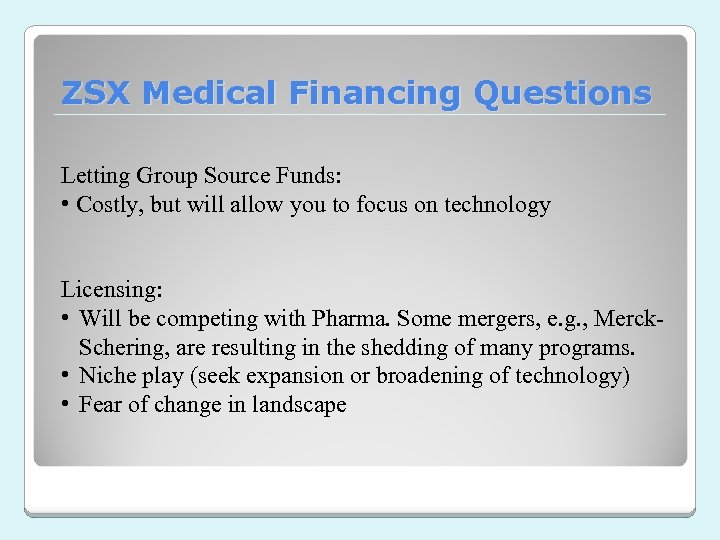 ZSX Medical Financing Questions

Letting Group Source Funds:
• Costly, but will allow you to focus on technology

Licensing:
• Will be competing with Pharma. Some mergers, e.g., Merck-Schering, are resulting in the shedding of many programs.
• Niche play (seek expansion or broadening of technology)
• Fear of change in landscape